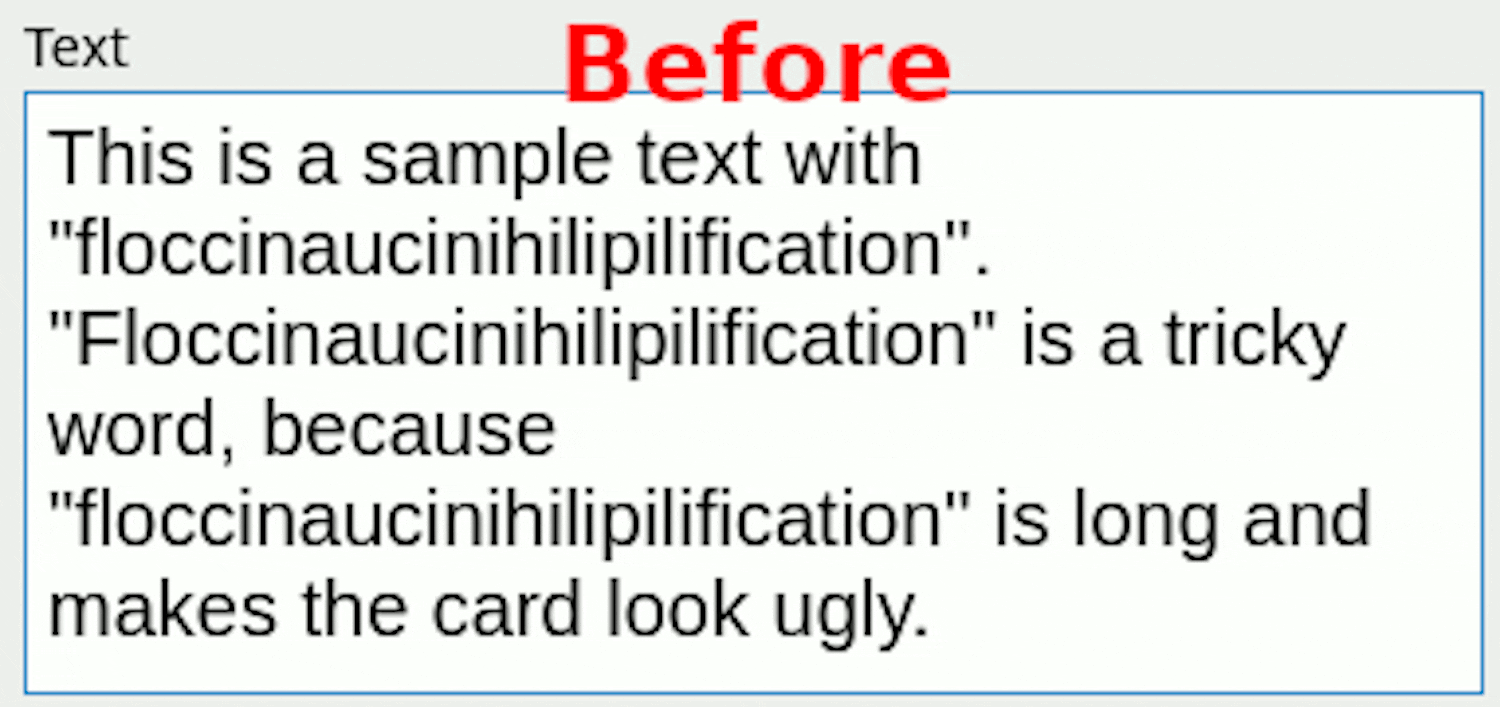 Text

Before

This is a sample text with "floccinaucinihilipilification". "Floccinaucinihilipilification" is a tricky word, because "floccinaucinihilipilification" is long and makes the card look ugly.